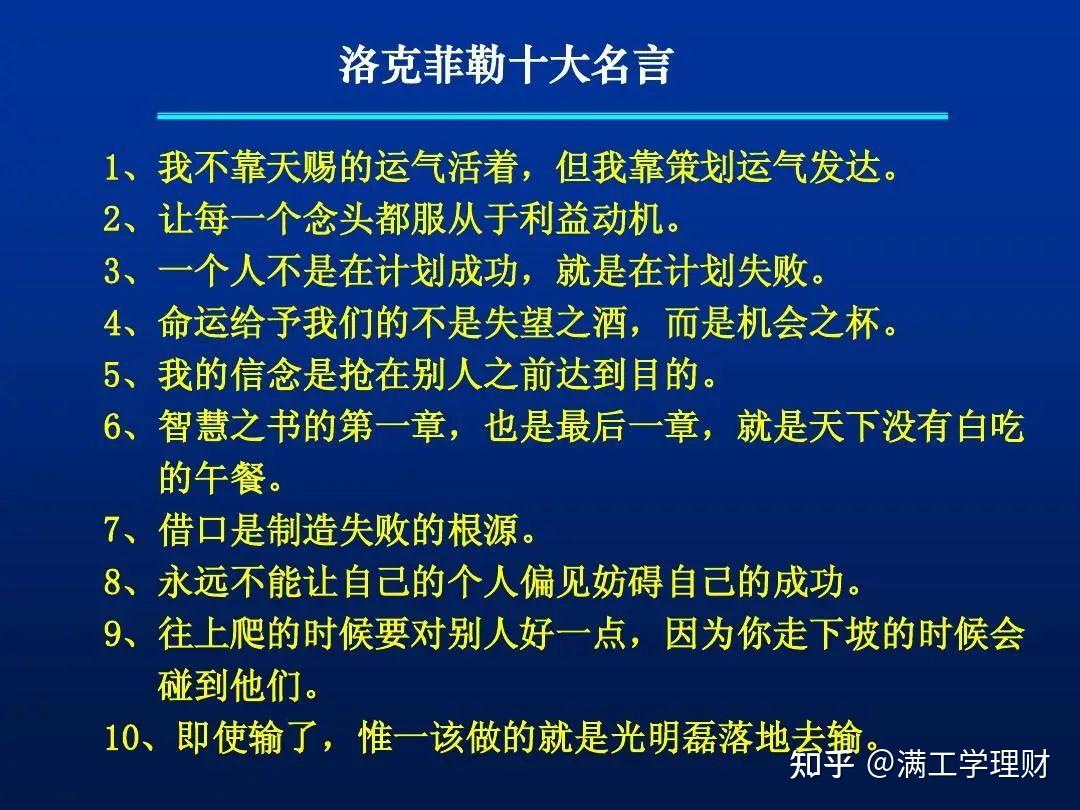 洛克菲勒十大名言

1、我不靠天赐的运气活着，但我靠策划运气发达。
2、让每一个念头都服从于利益动机。
3、一个人不是在计划成功，就是在计划失败。
4、命运给予我们的不是失望之酒，而是机会之杯。
5、我的信念是抢在别人之前达到目的。
6、智慧之书的第一章，也是最后一章，就是天下没有白吃的午餐。
7、借口是制造失败的根源。
8、永远不能让自己的个人偏见妨碍自己的成功。
9、往上爬的时候要对别人好一点，因为你走下坡的时候会碰到他们。
10、即使输了，惟一该做的就是光明磊落地去输。

知乎 @满工学理财